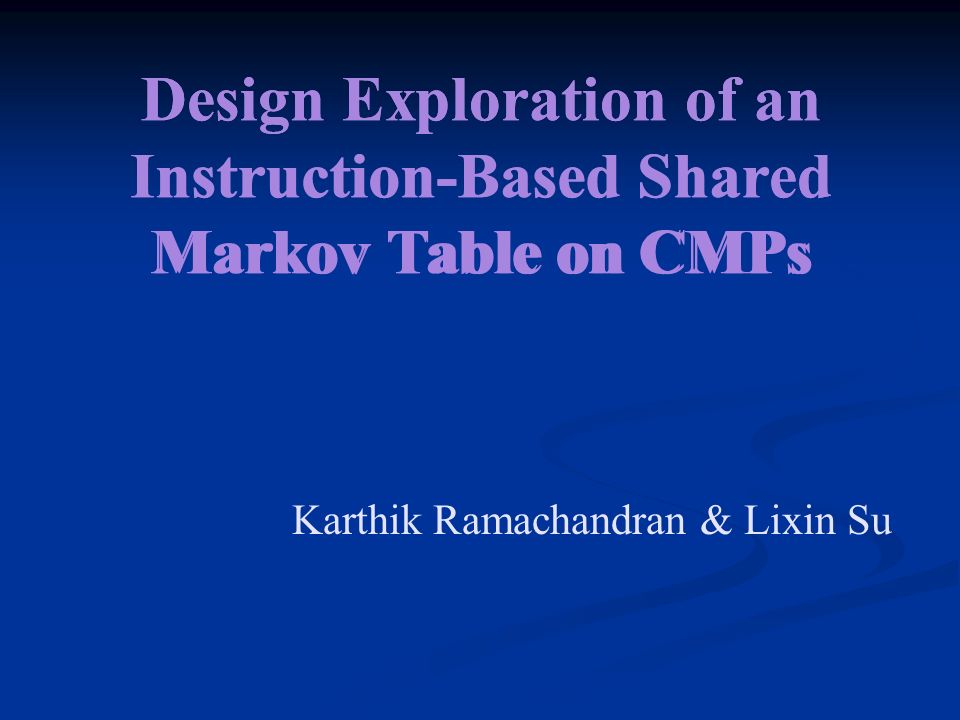 Design Exploration of an Instruction-Based Shared Markov Table on CMPs

Karthik Ramachandran & Lixin Su